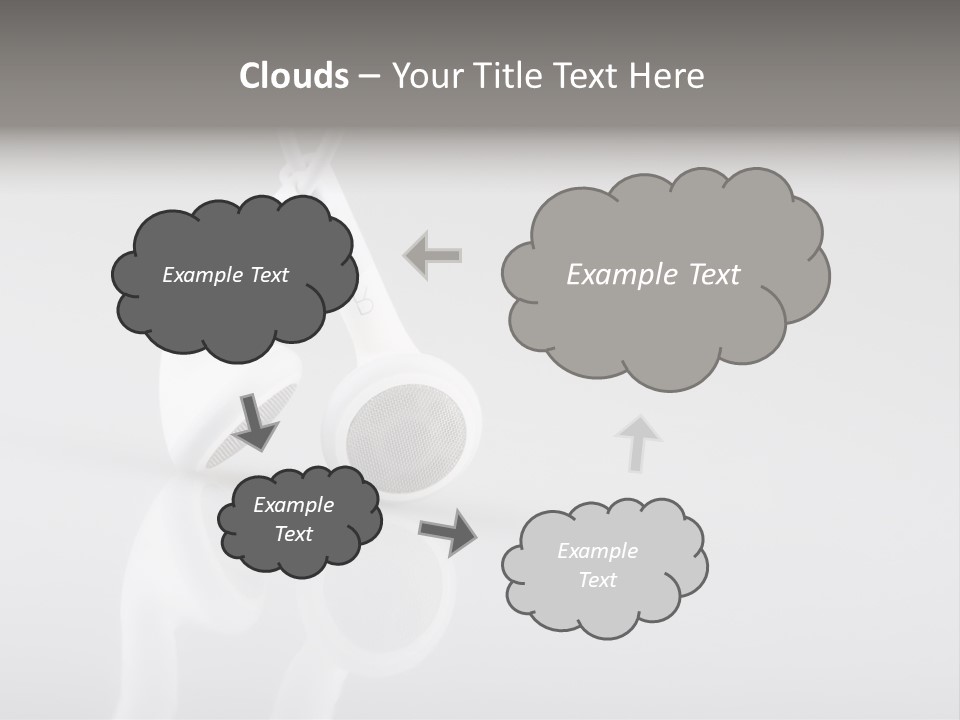 Clouds – Your Title Text Here

Example Text

Example Text

Example Text

Example Text